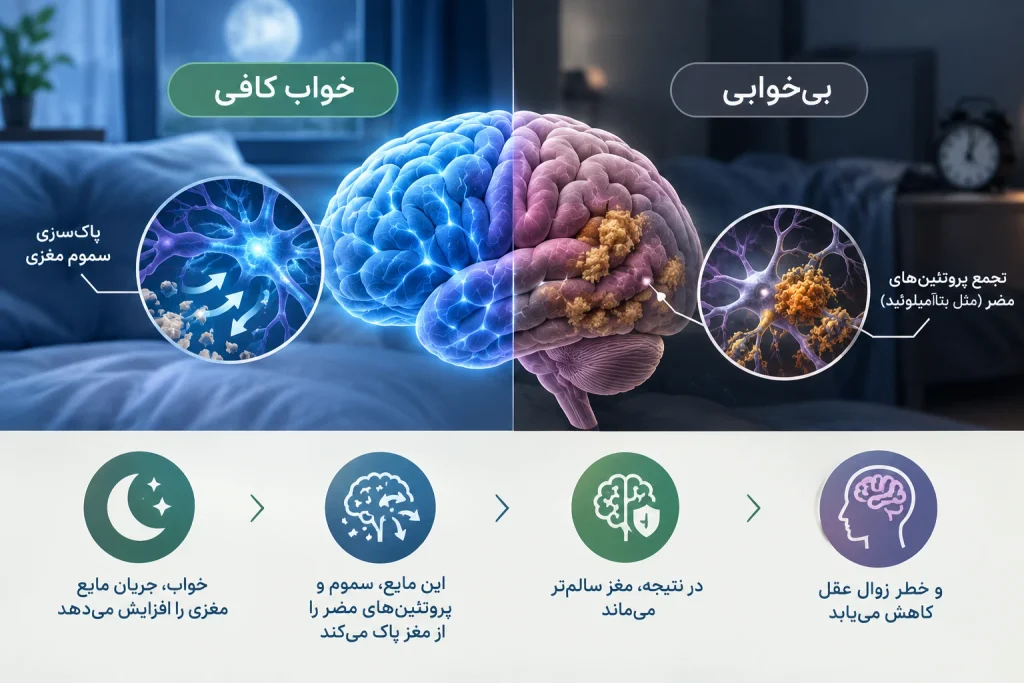 خواب کافی

بی‌خوابی

پاک‌سازی سموم مغزی

تجمع پروتئین‌های مضر (مثل بتاآمیلوئید)

خواب، جریان مایع مغزی را افزایش می‌دهد

این مایع، سموم و پروتئین‌های مضر را از مغز پاک می‌کند

در نتیجه، مغز سالم‌تر می‌ماند

و خطر زوال عقل کاهش می‌یابد